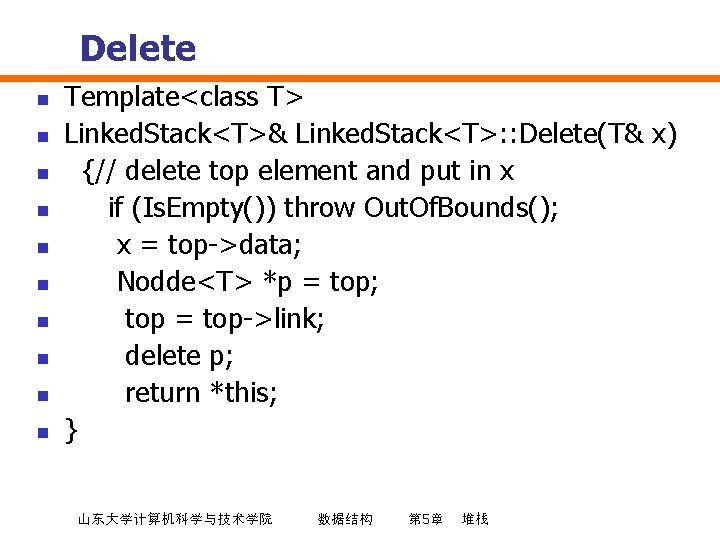 Delete

- Template<class T>
- LinkedStack<T>& LinkedStack<T>::Delete(T& x)
- {// delete top element and put in x
- if (IsEmpty()) throw OutOfBounds();
- x = top->data;
- Nodde<T> *p = top;
- top = top->link;
- delete p;
- return *this;
- }

山东大学计算机科学与技术学院 数据结构 第5章 堆栈